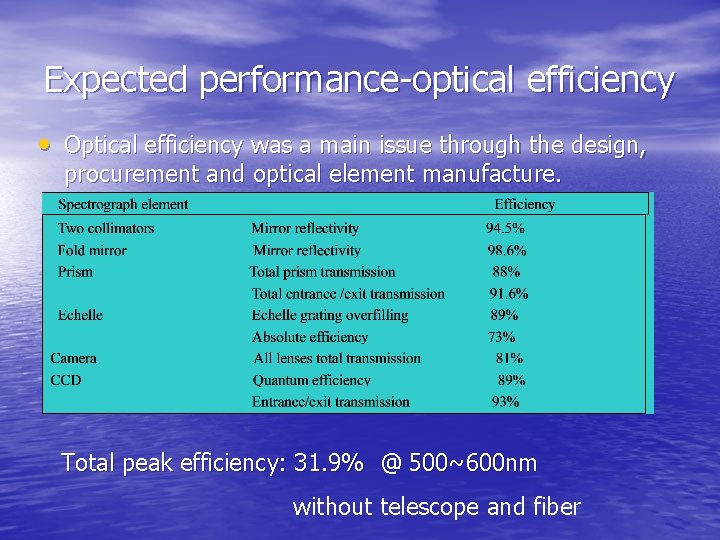 Expected performance-optical efficiency

• Optical efficiency was a main issue through the design, procurement and optical element manufacture.

| Spectrograph element | | Efficiency |
|---|---|---|
| Two collimators | Mirror reflectivity | 94.5% |
| Fold mirror | Mirror reflectivity | 98.6% |
| Prism | Total prism transmission | 88% |
| | Total entrance /exit transmission | 91.6% |
| Echelle | Echelle grating overfilling | 89% |
| | Absolute efficiency | 73% |
| Camera | All lenses total transmission | 81% |
| CCD | Quantum efficiency | 89% |
| | Entrance/exit transmission | 93% |

Total peak efficiency: 31.9% @ 500~600nm

without telescope and fiber